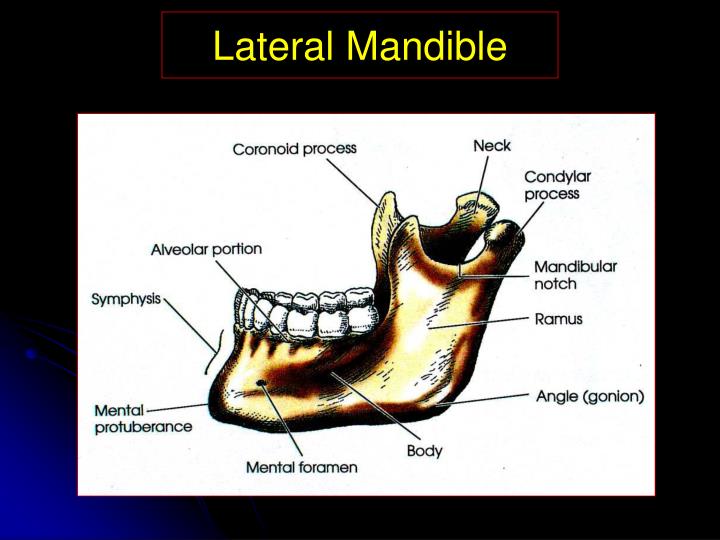 Lateral Mandible

Coronoid process

Neck

Condylar process

Alveolar portion

Mandibular notch

Symphysis

Ramus

Angle (gonion)

Mental protuberance

Body

Mental foramen